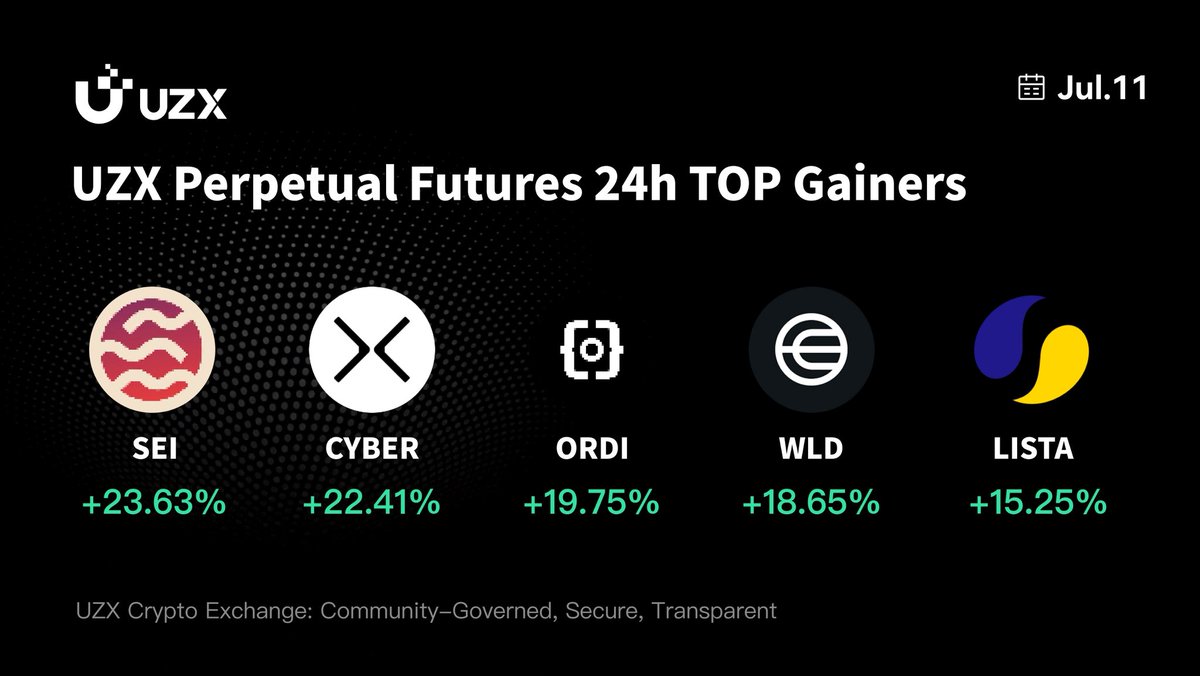 UZX

Jul.11

UZX Perpetual Futures 24h TOP Gainers

SEI
+23.63%

CYBER
+22.41%

ORDI
+19.75%

WLD
+18.65%

LISTA
+15.25%

UZX Crypto Exchange: Community-Governed, Secure, Transparent